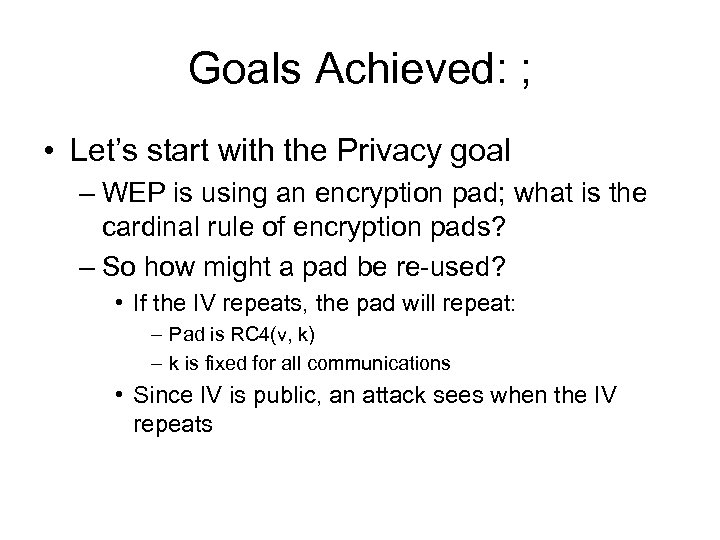 Goals Achieved: ;

• Let's start with the Privacy goal

– WEP is using an encryption pad; what is the cardinal rule of encryption pads?

– So how might a pad be re-used?

• If the IV repeats, the pad will repeat:

– Pad is RC4(v, k)

– k is fixed for all communications

• Since IV is public, an attack sees when the IV repeats